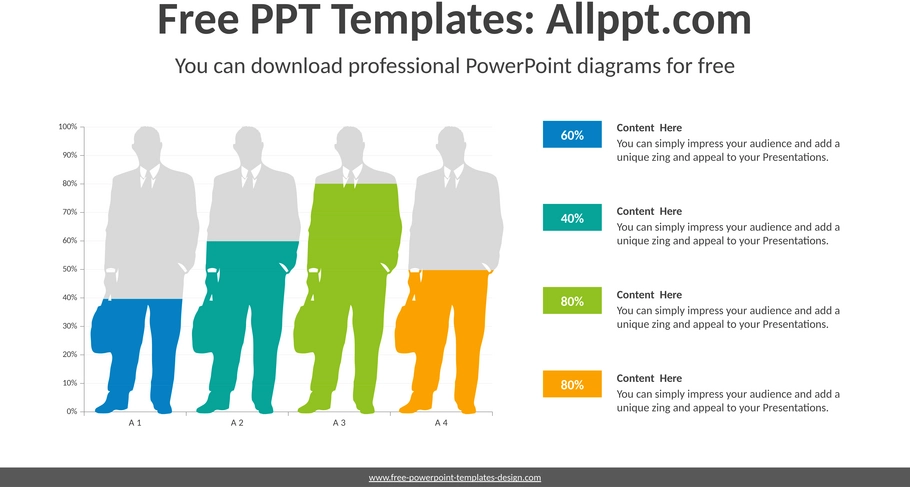 Free PPT Templates: Allppt.com

You can download professional PowerPoint diagrams for free

100%
90%
80%
70%
60%
50%
40%
30%
20%
10%
0%

A 1
A 2
A 3
A 4

60%
Content Here
You can simply impress your audience and add a unique zing and appeal to your Presentations.

40%
Content Here
You can simply impress your audience and add a unique zing and appeal to your Presentations.

80%
Content Here
You can simply impress your audience and add a unique zing and appeal to your Presentations.

80%
Content Here
You can simply impress your audience and add a unique zing and appeal to your Presentations.

www.free-powerpoint-templates-design.com